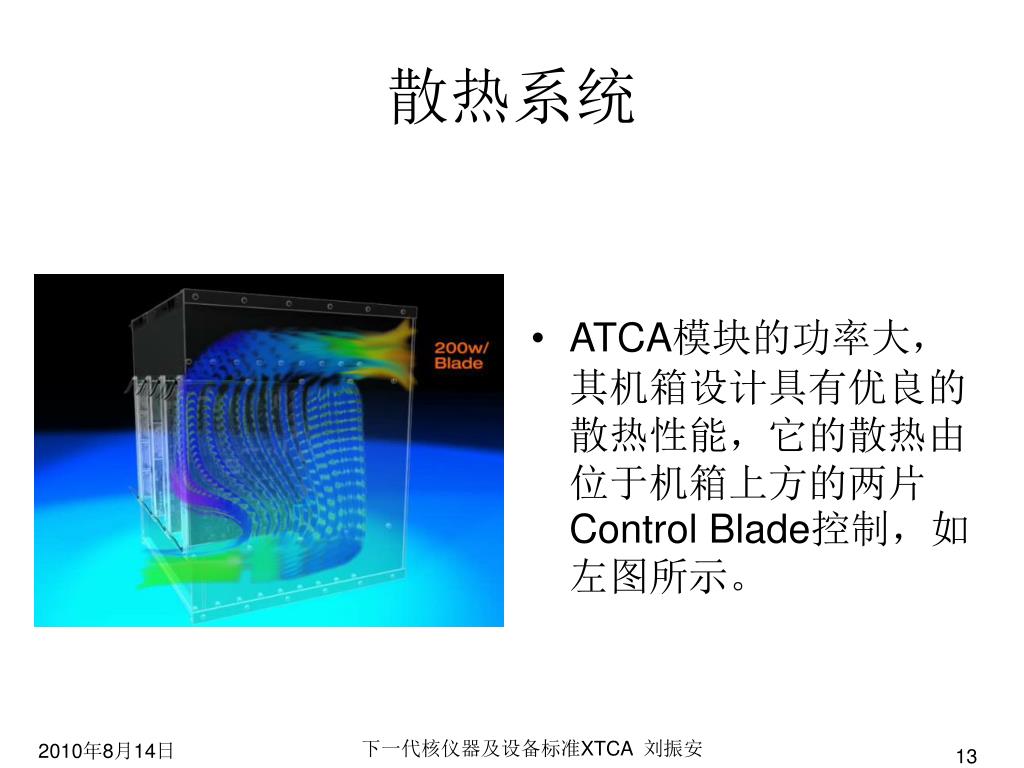 散热系统

200w/ Blade

• ATCA模块的功率大，其机箱设计具有优良的散热性能，它的散热由位于机箱上方的两片Control Blade控制，如左图所示。

2010年8月14日

下一代核仪器及设备标准XTCA 刘振安

13